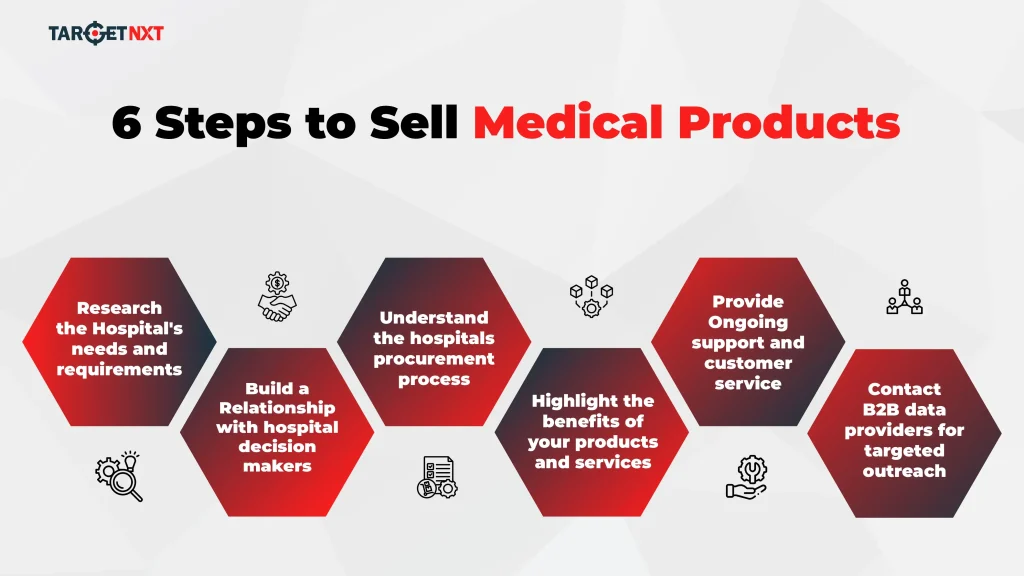 TARGETNXT

6 Steps to Sell Medical Products

Research the Hospital's needs and requirements

Build a Relationship with hospital decision makers

Understand the hospitals procurement process

Highlight the benefits of your products and services

Provide Ongoing support and customer service

Contact B2B data providers for targeted outreach